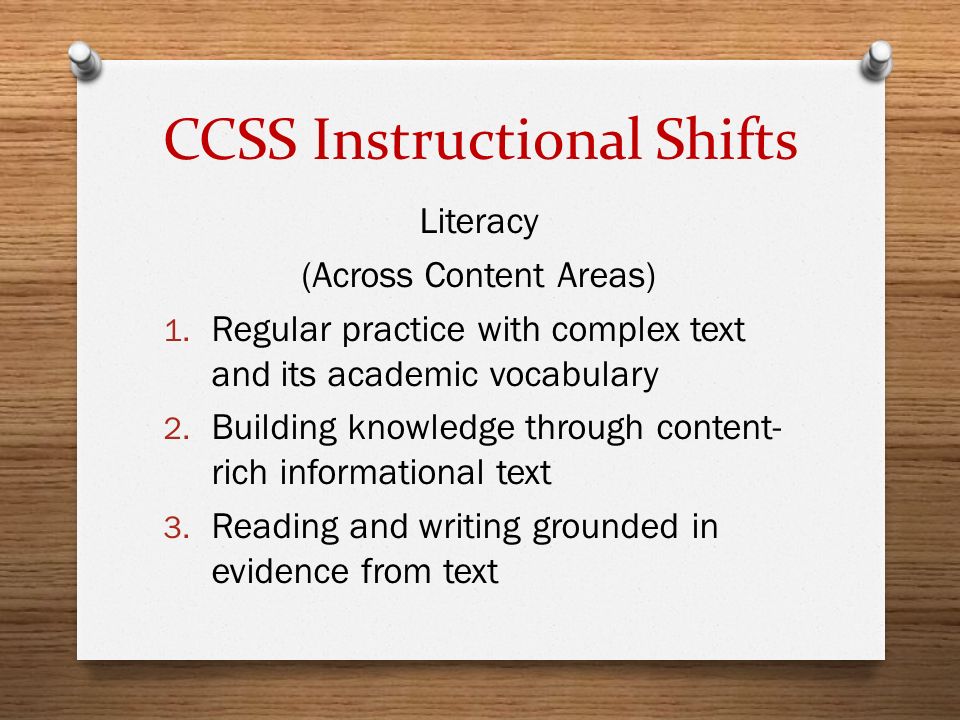 CCSS Instructional Shifts

Literacy

(Across Content Areas)

1. Regular practice with complex text and its academic vocabulary
2. Building knowledge through content-rich informational text
3. Reading and writing grounded in evidence from text